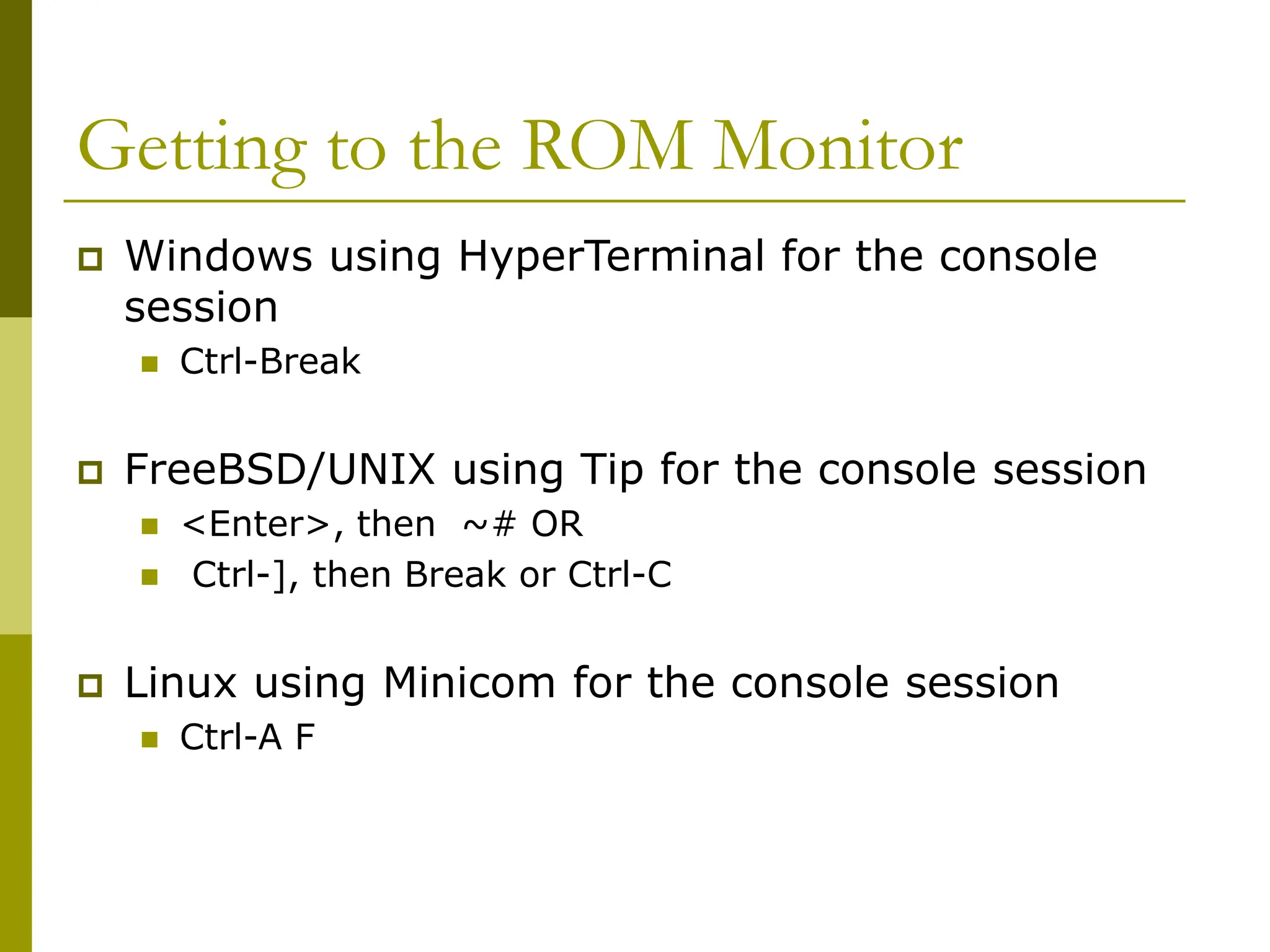 Getting to the ROM Monitor

Windows using HyperTerminal for the console session

Ctrl-Break

FreeBSD/UNIX using Tip for the console session

<Enter>, then ~# OR

Ctrl-], then Break or Ctrl-C

Linux using Minicom for the console session

Ctrl-A F